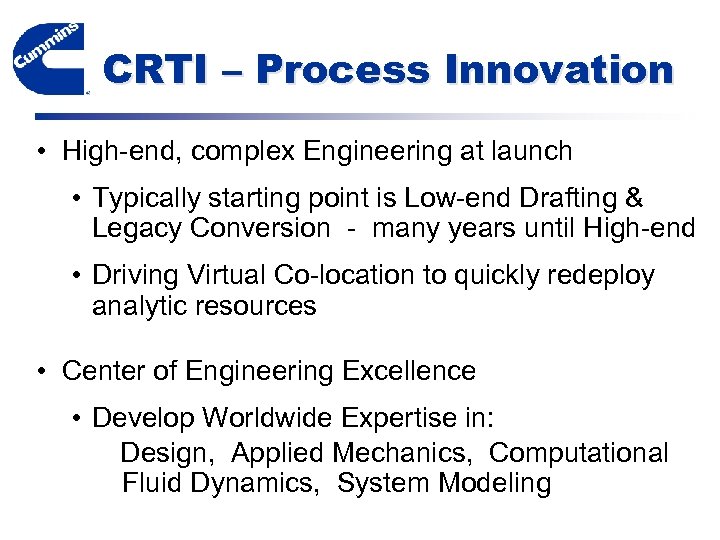 Cummins

CRTI – Process Innovation

• High-end, complex Engineering at launch

• Typically starting point is Low-end Drafting & Legacy Conversion - many years until High-end

• Driving Virtual Co-location to quickly redeploy analytic resources

• Center of Engineering Excellence

• Develop Worldwide Expertise in:
Design, Applied Mechanics, Computational Fluid Dynamics, System Modeling